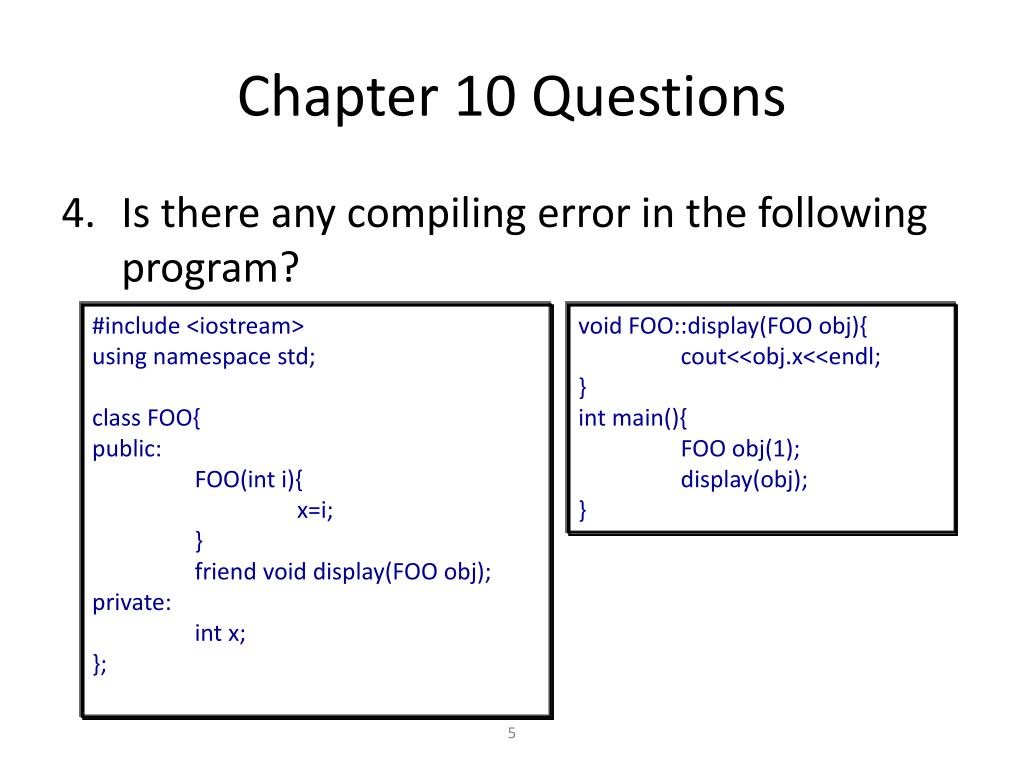 Chapter 10 Questions

4. Is there any compiling error in the following program?

#include <iostream>
using namespace std;

class FOO{
public:
FOO(int i){
x=i;
}
friend void display(FOO obj);
private:
int x;
};

void FOO::display(FOO obj){
cout<<obj.x<<endl;
}
int main(){
FOO obj(1);
display(obj);
}

5